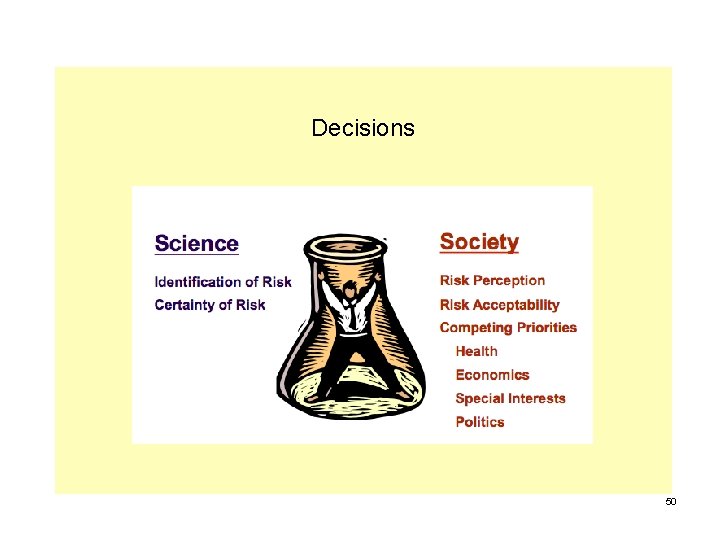 Decisions

Science

Identification of Risk
Certainty of Risk

Society

Risk Perception
Risk Acceptability
Competing Priorities
Health
Economics
Special Interests
Politics

50